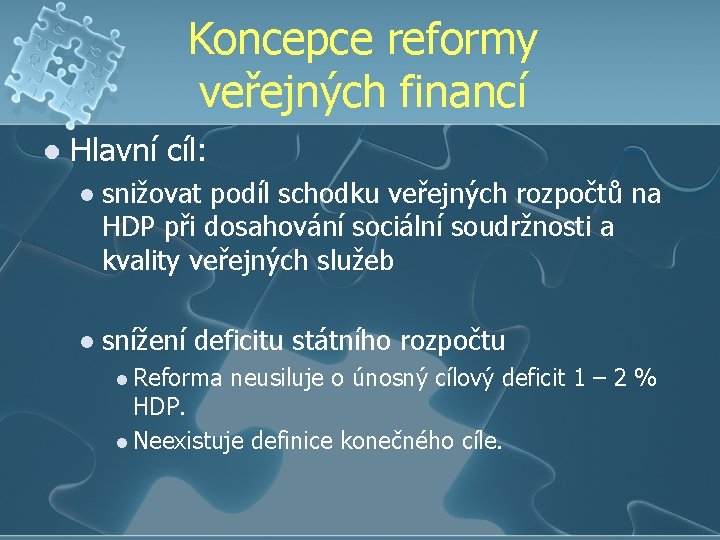 Koncepce reformy veřejných financí

Hlavní cíl:

snižovat podíl schodku veřejných rozpočtů na HDP při dosahování sociální soudržnosti a kvality veřejných služeb

snížení deficitu státního rozpočtu

Reforma neusiluje o únosný cílový deficit 1 – 2 % HDP.

Neexistuje definice konečného cíle.